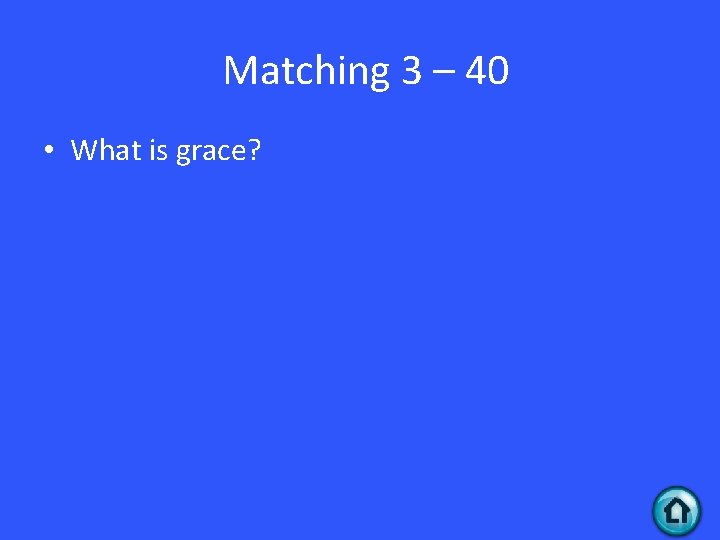 Matching 3 – 40

• What is grace?